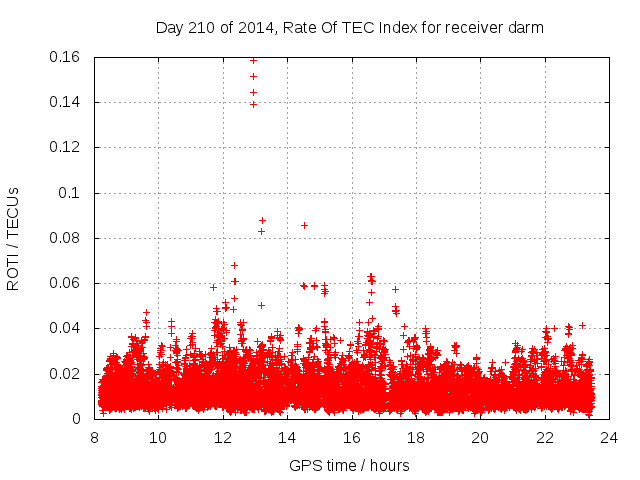 Day 210 of 2014, Rate Of TEC Index for receiver darm

ROTI / TECUs

0.16
0.14
0.12
0.1
0.08
0.06
0.04
0.02
0

8 10 12 14 16 18 20 22 24

GPS time / hours